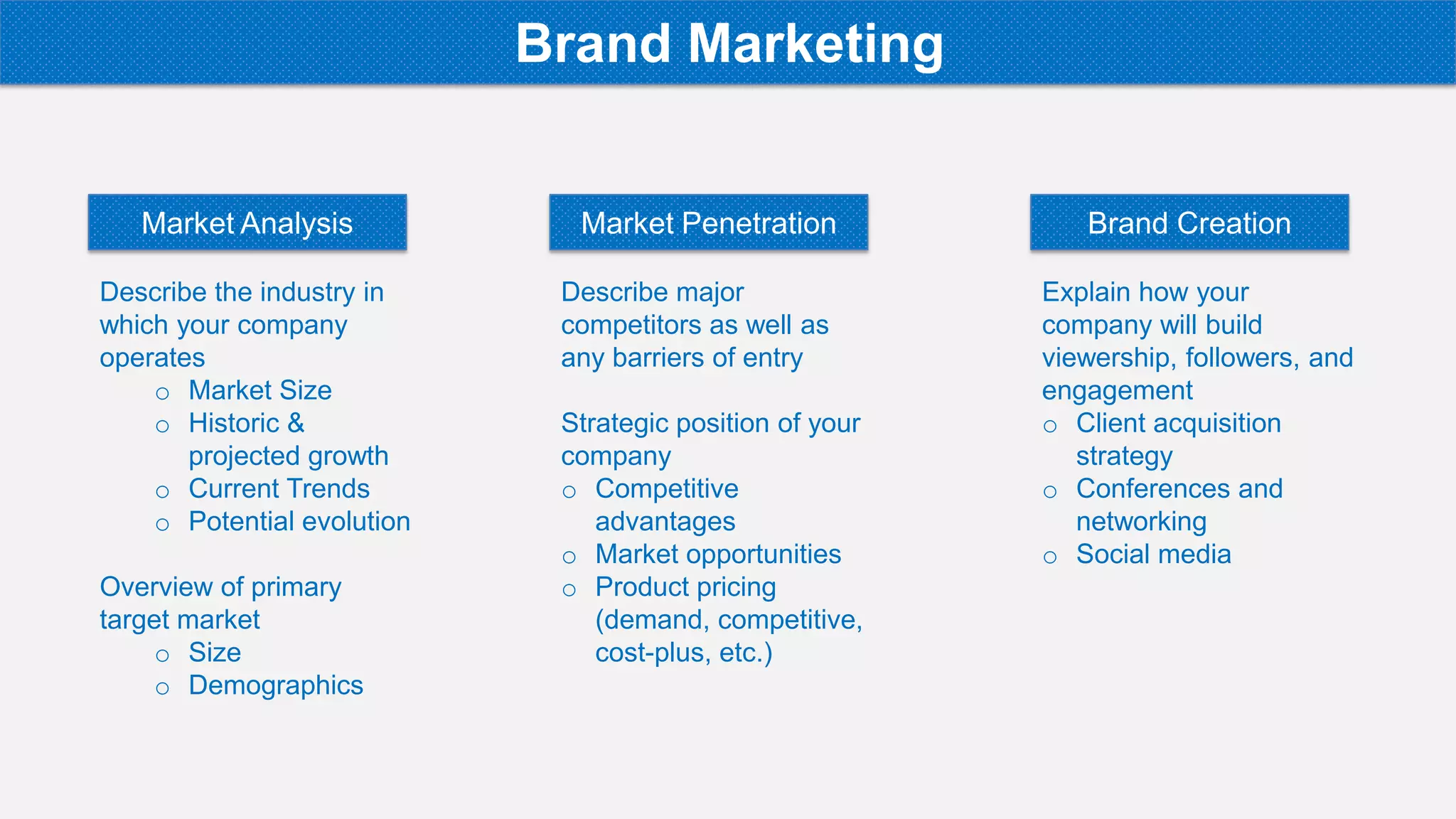 Brand Marketing

Market Analysis

Describe the industry in which your company operates
○ Market Size
○ Historic & projected growth
○ Current Trends
○ Potential evolution

Overview of primary target market
○ Size
○ Demographics

Market Penetration

Describe major competitors as well as any barriers of entry

Strategic position of your company
○ Competitive advantages
○ Market opportunities
○ Product pricing (demand, competitive, cost-plus, etc.)

Brand Creation

Explain how your company will build viewership, followers, and engagement
○ Client acquisition strategy
○ Conferences and networking
○ Social media